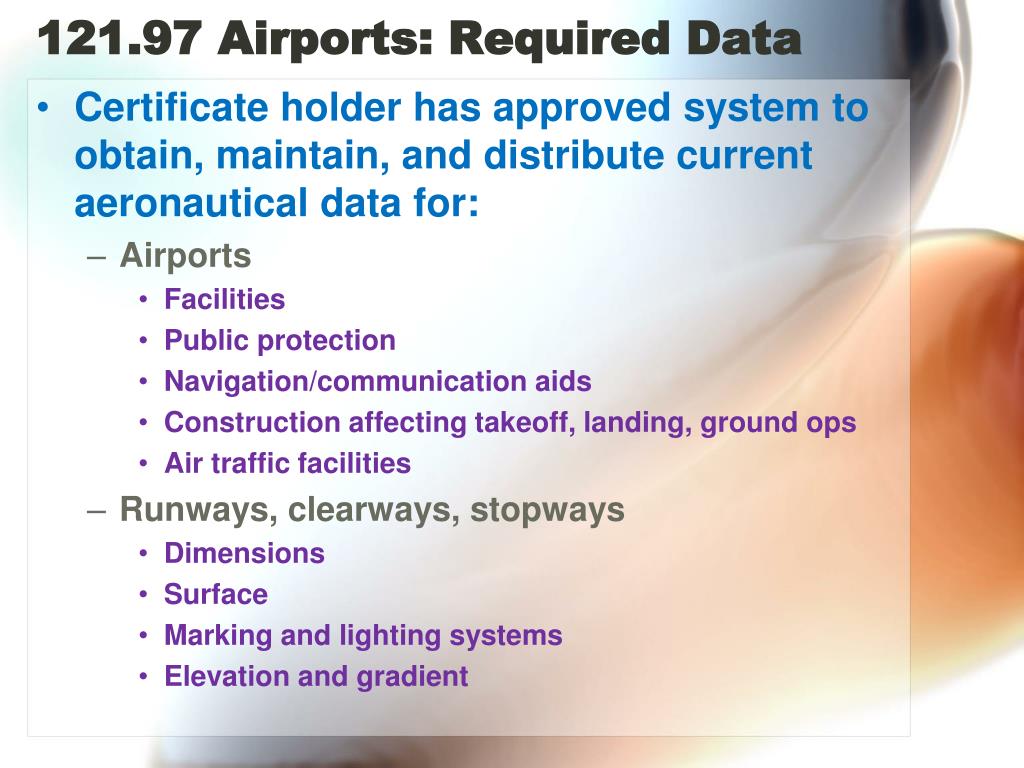 121.97 Airports: Required Data

• Certificate holder has approved system to obtain, maintain, and distribute current aeronautical data for:
– Airports
• Facilities
• Public protection
• Navigation/communication aids
• Construction affecting takeoff, landing, ground ops
• Air traffic facilities
– Runways, clearways, stopways
• Dimensions
• Surface
• Marking and lighting systems
• Elevation and gradient